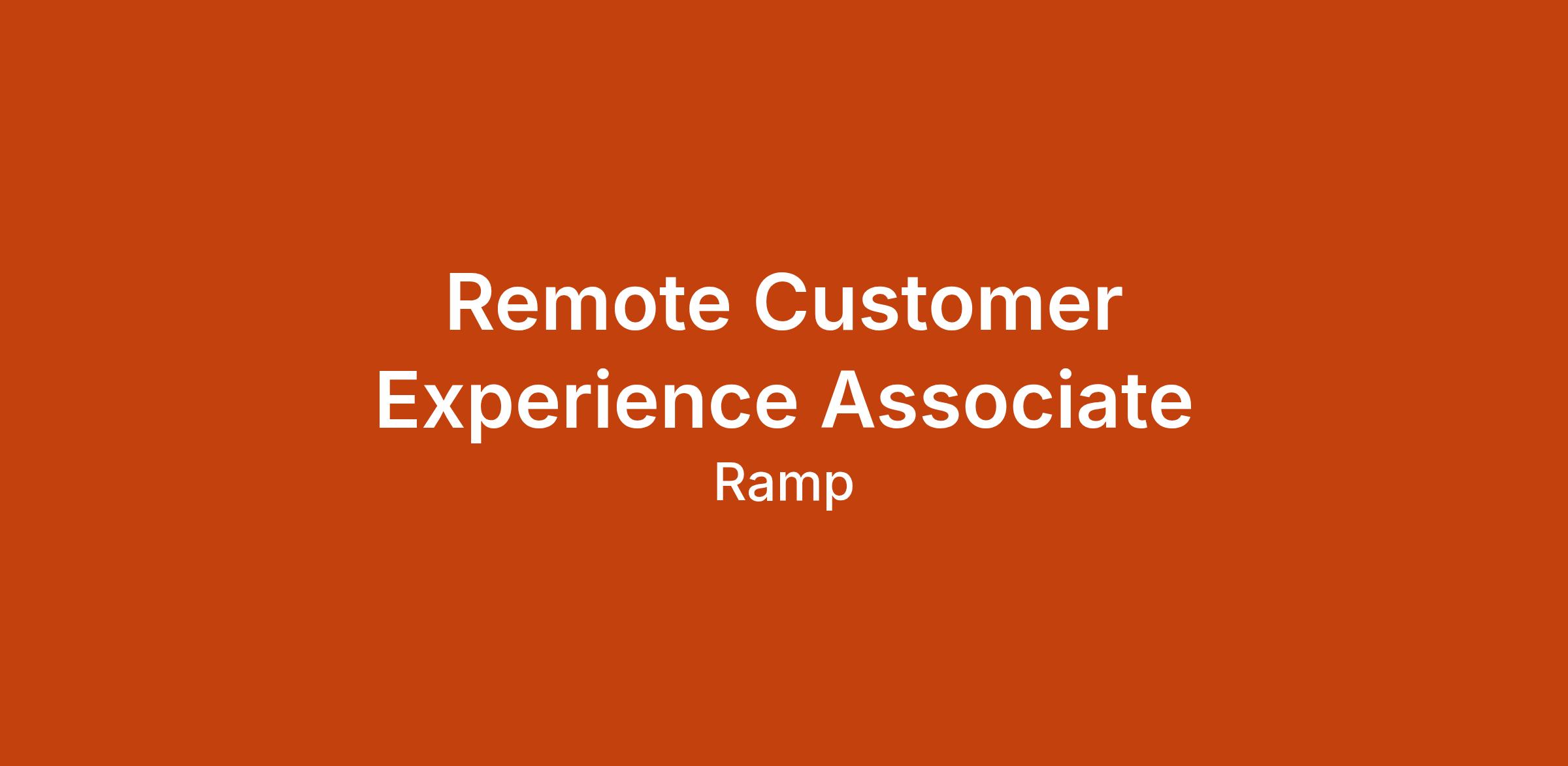 Remote Customer Experience Associate

Ramp